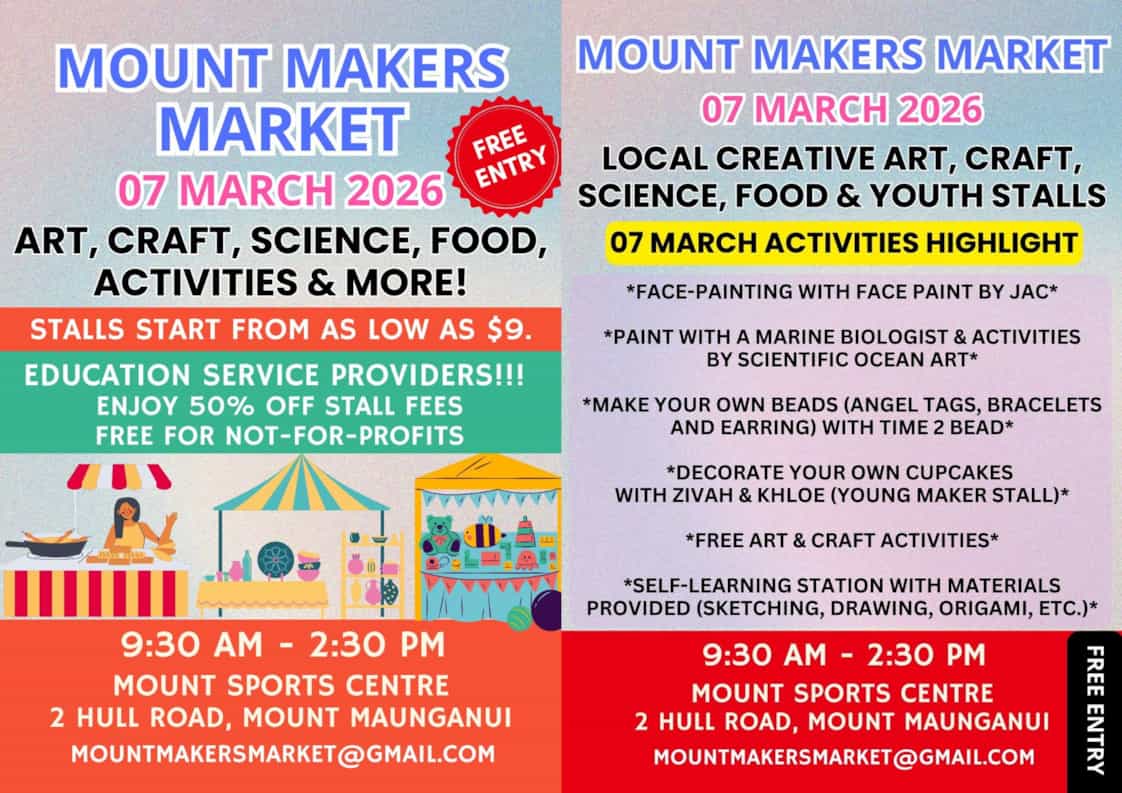 MOUNT MAKERS MARKET

FREE ENTRY

07 MARCH 2026

ART, CRAFT, SCIENCE, FOOD, ACTIVITIES & MORE!

STALLS START FROM AS LOW AS $9.

EDUCATION SERVICE PROVIDERS!!!
ENJOY 50% OFF STALL FEES
FREE FOR NOT-FOR-PROFITS

9:30 AM - 2:30 PM
MOUNT SPORTS CENTRE
2 HULL ROAD, MOUNT MAUNGANUI
MOUNTMAKERSMARKET@GMAIL.COM

MOUNT MAKERS MARKET

07 MARCH 2026

LOCAL CREATIVE ART, CRAFT, SCIENCE, FOOD & YOUTH STALLS

07 MARCH ACTIVITIES HIGHLIGHT

*FACE-PAINTING WITH FACE PAINT BY JAC*

*PAINT WITH A MARINE BIOLOGIST & ACTIVITIES BY SCIENTIFIC OCEAN ART*

*MAKE YOUR OWN BEADS (ANGEL TAGS, BRACELETS AND EARRING) WITH TIME 2 BEAD*

*DECORATE YOUR OWN CUPCAKES WITH ZIVAH & KHLOE (YOUNG MAKER STALL)*

*FREE ART & CRAFT ACTIVITIES*

*SELF-LEARNING STATION WITH MATERIALS PROVIDED (SKETCHING, DRAWING, ORIGAMI, ETC.)*

9:30 AM - 2:30 PM
MOUNT SPORTS CENTRE
2 HULL ROAD, MOUNT MAUNGANUI
MOUNTMAKERSMARKET@GMAIL.COM

FREE ENTRY